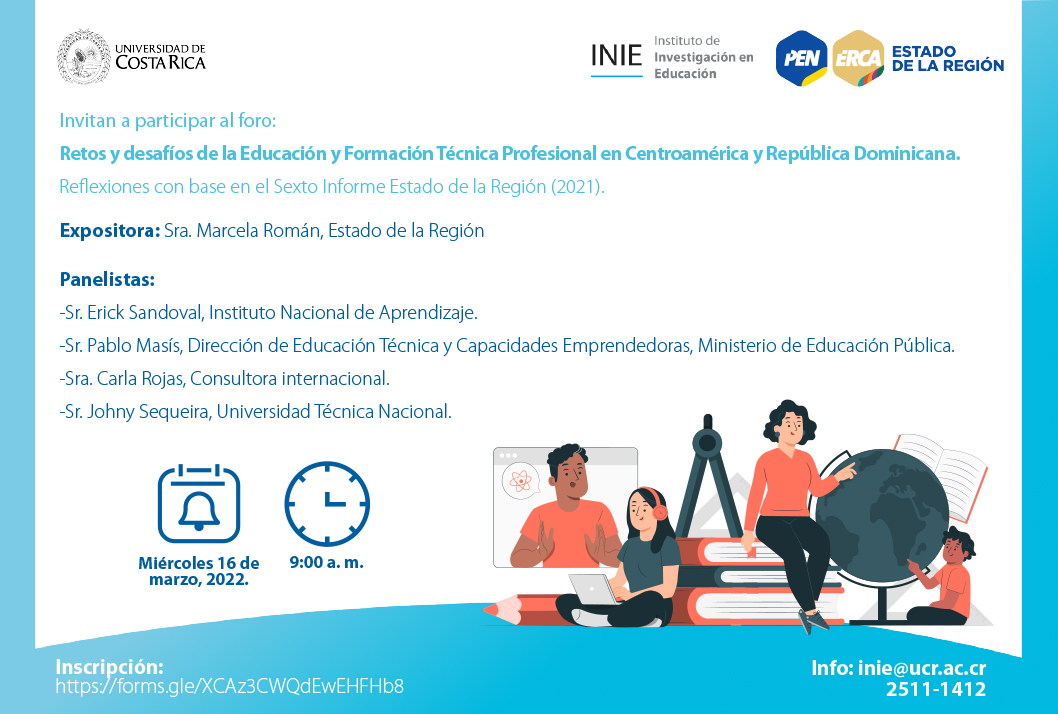 UNIVERSIDAD DE COSTA RICA

INIE Instituto de Investigación en Educación

PEN ERCA ESTADO DE LA REGIÓN

Invitan a participar al foro:

Retos y desafíos de la Educación y Formación Técnica Profesional en Centroamérica y República Dominicana.

Reflexiones con base en el Sexto Informe Estado de la Región (2021).

Expositora: Sra. Marcela Román, Estado de la Región

Panelistas:

-Sr. Erick Sandoval, Instituto Nacional de Aprendizaje.

-Sr. Pablo Masís, Dirección de Educación Técnica y Capacidades Emprendedoras, Ministerio de Educación Pública.

-Sra. Carla Rojas, Consultora internacional.

-Sr. Johny Sequeira, Universidad Técnica Nacional.

Miércoles 16 de marzo, 2022.

9:00 a. m.

Inscripción:
https://forms.gle/XCAz3CWQdEwEHFHb8

Info: inie@ucr.ac.cr
2511-1412